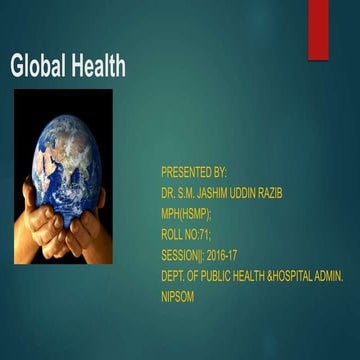 Global Health

PRESENTED BY:
DR. S.M. JASHIM UDDIN RAZIB
MPH(HSMP);
ROLL NO:71;
SESSION||: 2016-17
DEPT. OF PUBLIC HEALTH &HOSPITAL ADMIN.
NIPSOM